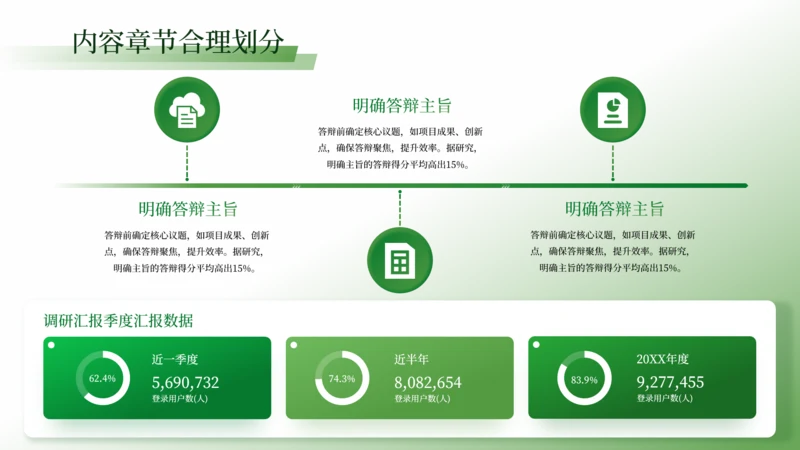 内容章节合理划分

明确答辩主旨

答辩前确定核心议题，如项目成果、创新点，确保答辩聚焦，提升效率。据研究，明确主旨的答辩得分平均高出15%。

明确答辩主旨

答辩前确定核心议题，如项目成果、创新点，确保答辩聚焦，提升效率。据研究，明确主旨的答辩得分平均高出15%。

明确答辩主旨

答辩前确定核心议题，如项目成果、创新点，确保答辩聚焦，提升效率。据研究，明确主旨的答辩得分平均高出15%。

调研汇报季度汇报数据

62.4%
近一季度
5,690,732
登录用户数(人)

74.3%
近半年
8,082,654
登录用户数(人)

83.9%
20XX年度
9,277,455
登录用户数(人)